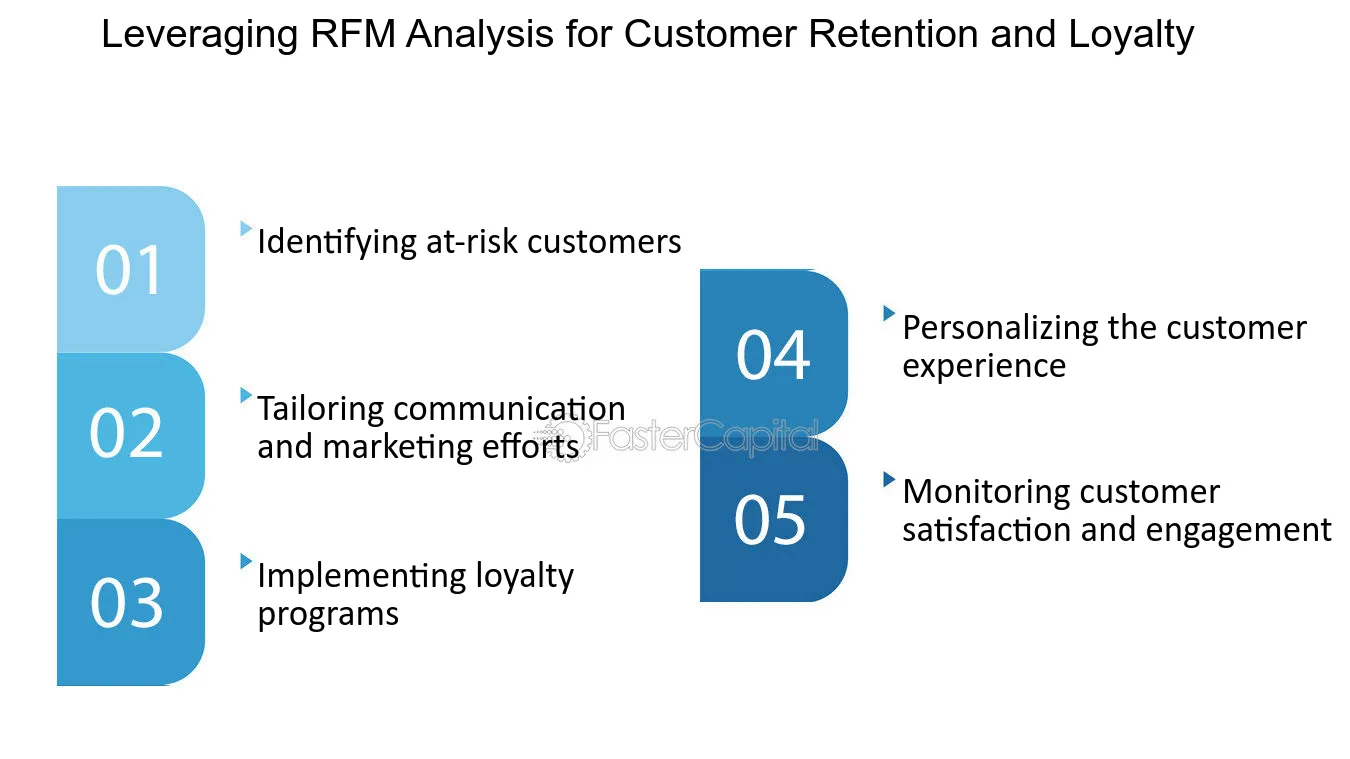 Leveraging RFM Analysis for Customer Retention and Loyalty

01

Identifying at-risk customers

02

Tailoring communication and marketing efforts

03

Implementing loyalty programs

04

Personalizing the customer experience

05

Monitoring customer satisfaction and engagement

FasterCapital